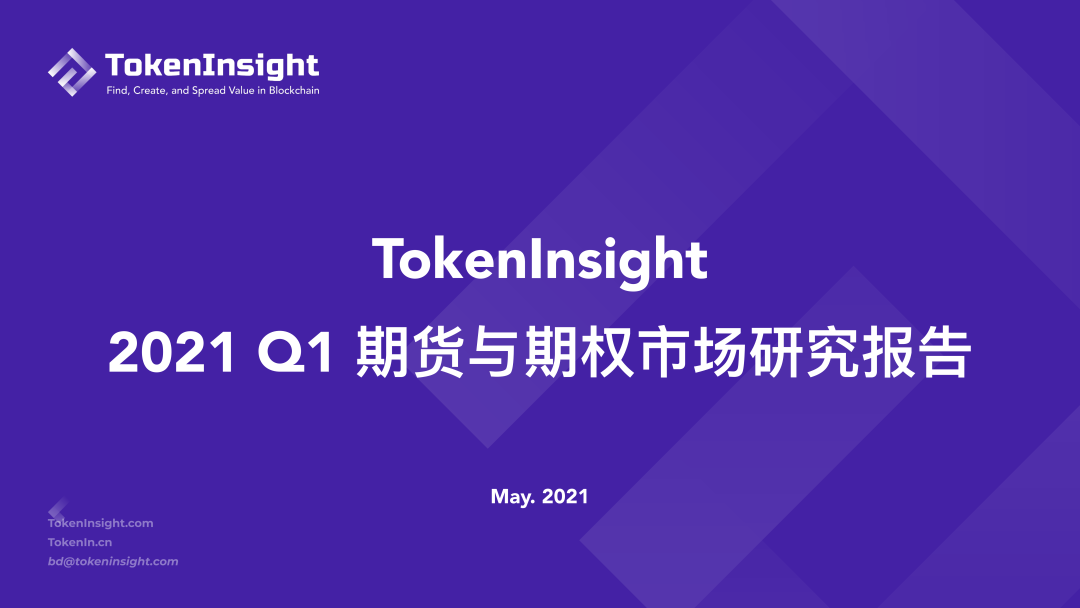 TokenInsight
Find, Create, and Spread Value in Blockchain

TokenInsight
2021 Q1 期货与期权市场研究报告

May. 2021

TokenInsight.com
TokenIn.cn
bd@tokeninsight.com